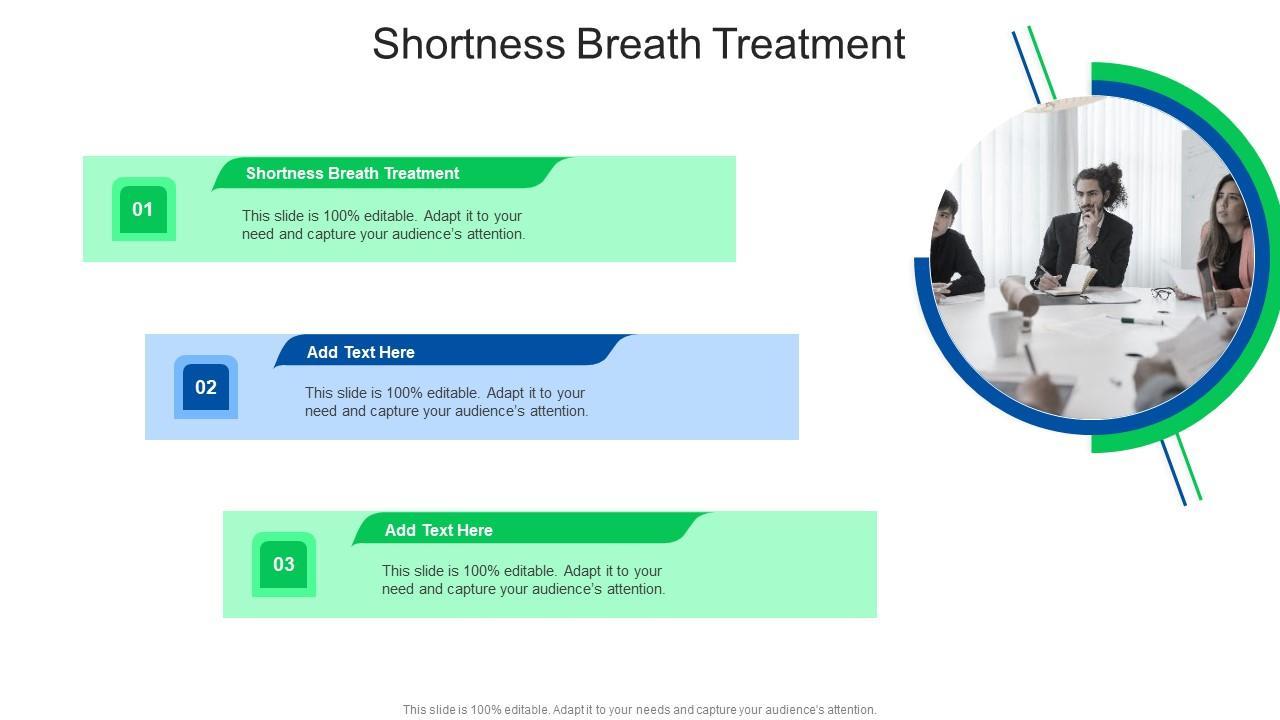 Shortness Breath Treatment

01

Shortness Breath Treatment

This slide is 100% editable. Adapt it to your need and capture your audience's attention.

02

Add Text Here

This slide is 100% editable. Adapt it to your need and capture your audience's attention.

03

Add Text Here

This slide is 100% editable. Adapt it to your need and capture your audience's attention.

This slide is 100% editable. Adapt it to your needs and capture your audience's attention.